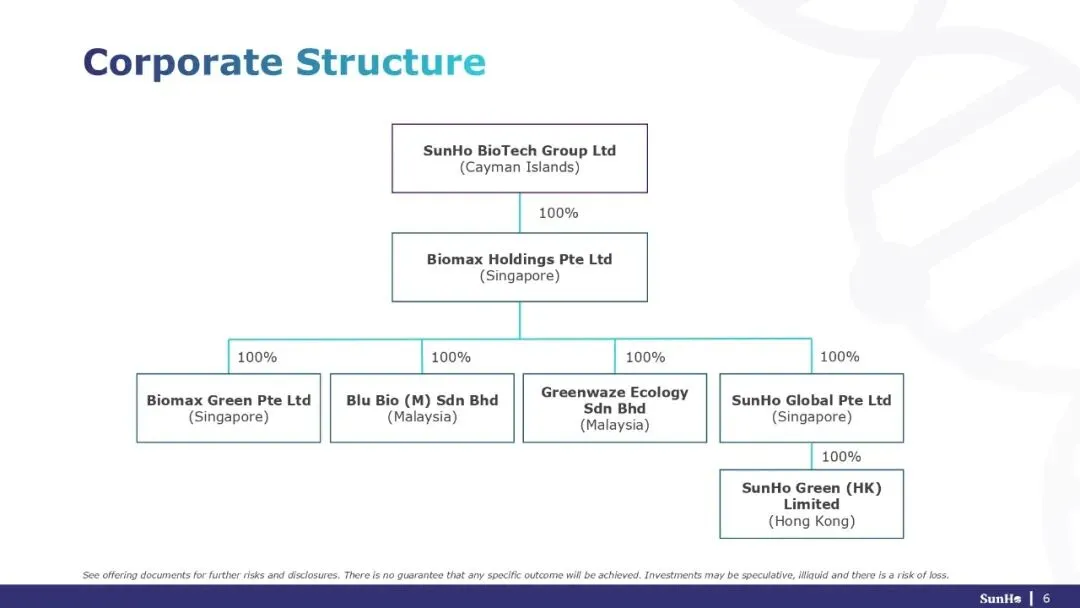 Corporate Structure

SunHo BioTech Group Ltd
(Cayman Islands)

100%

Biomax Holdings Pte Ltd
(Singapore)

100%

Biomax Green Pte Ltd
(Singapore)

100%

Blu Bio (M) Sdn Bhd
(Malaysia)

100%

Greenwaze Ecology Sdn Bhd
(Malaysia)

100%

SunHo Global Pte Ltd
(Singapore)

100%

SunHo Green (HK) Limited
(Hong Kong)

See offering documents for further risks and disclosures. There is no guarantee that any specific outcome will be achieved. Investments may be speculative, illiquid and there is a risk of loss.

SunHo | 6